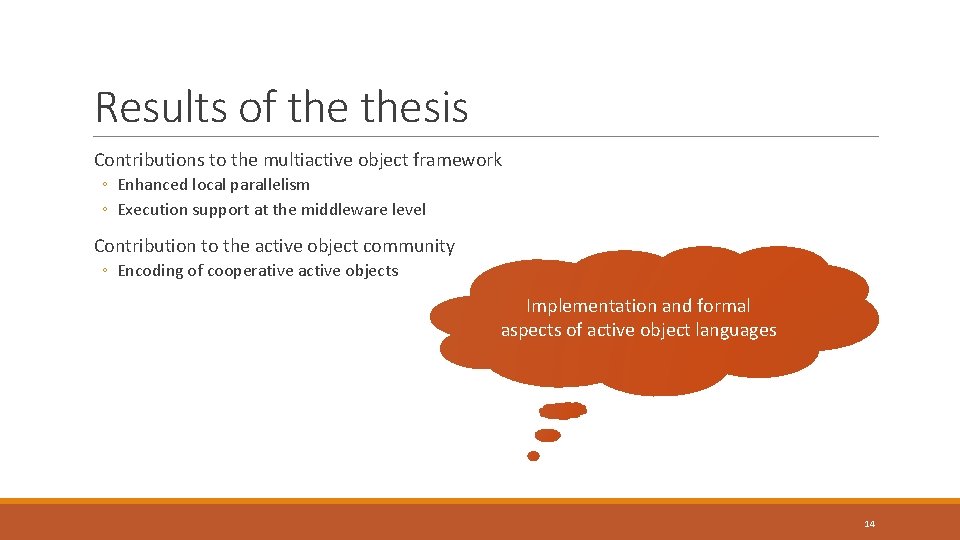 Results of the thesis

Contributions to the multiactive object framework

◦ Enhanced local parallelism
◦ Execution support at the middleware level

Contribution to the active object community

◦ Encoding of cooperative active objects

Implementation and formal aspects of active object languages

14